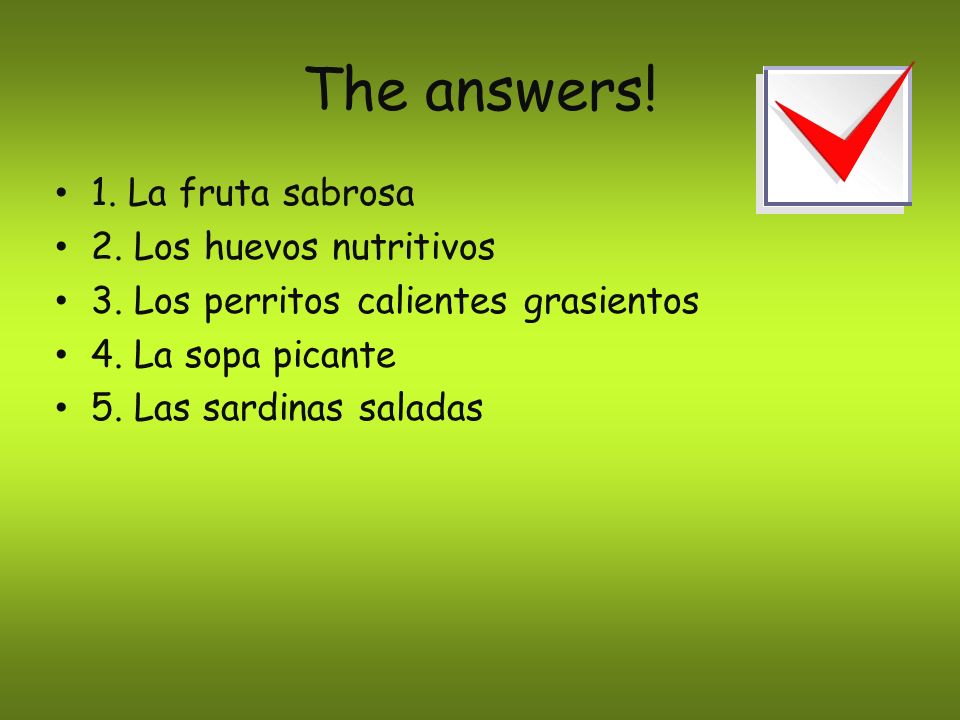 The answers!

• 1. La fruta sabrosa
• 2. Los huevos nutritivos
• 3. Los perritos calientes grasientos
• 4. La sopa picante
• 5. Las sardinas saladas